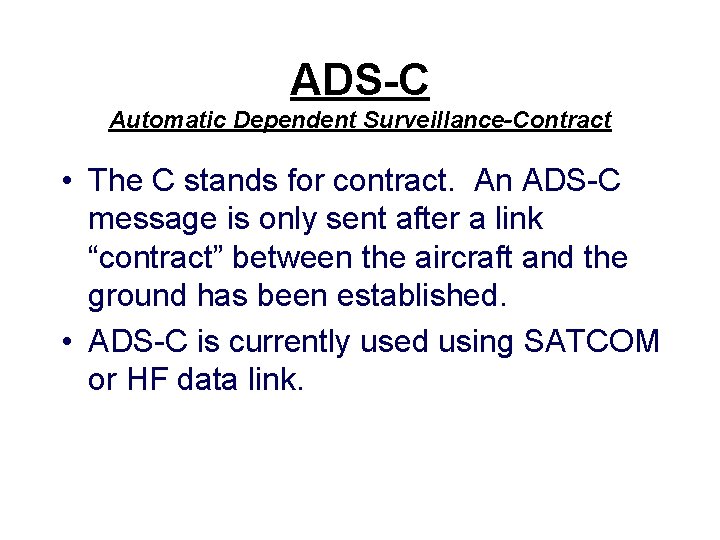 ADS-C

Automatic Dependent Surveillance-Contract

• The C stands for contract. An ADS-C message is only sent after a link “contract” between the aircraft and the ground has been established.

• ADS-C is currently used using SATCOM or HF data link.